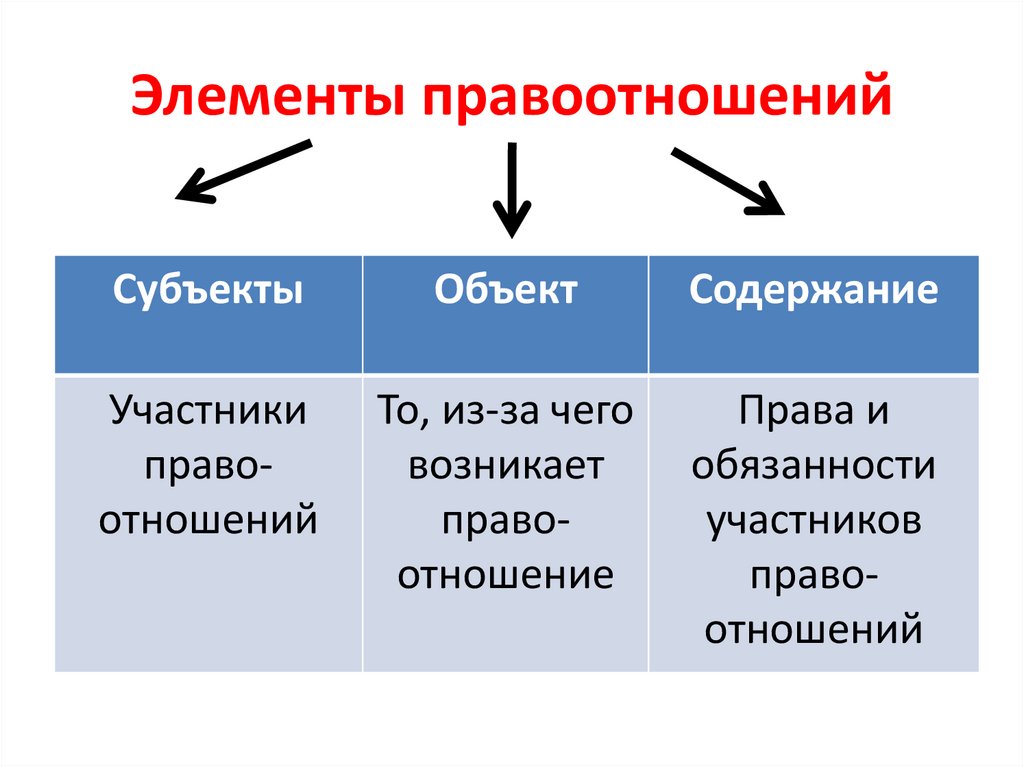 Элементы правоотношений

| Субъекты | Объект | Содержание |
|---|---|---|
| Участники правоотношений | То, из-за чего возникает правоотношение | Права и обязанности участников правоотношений |